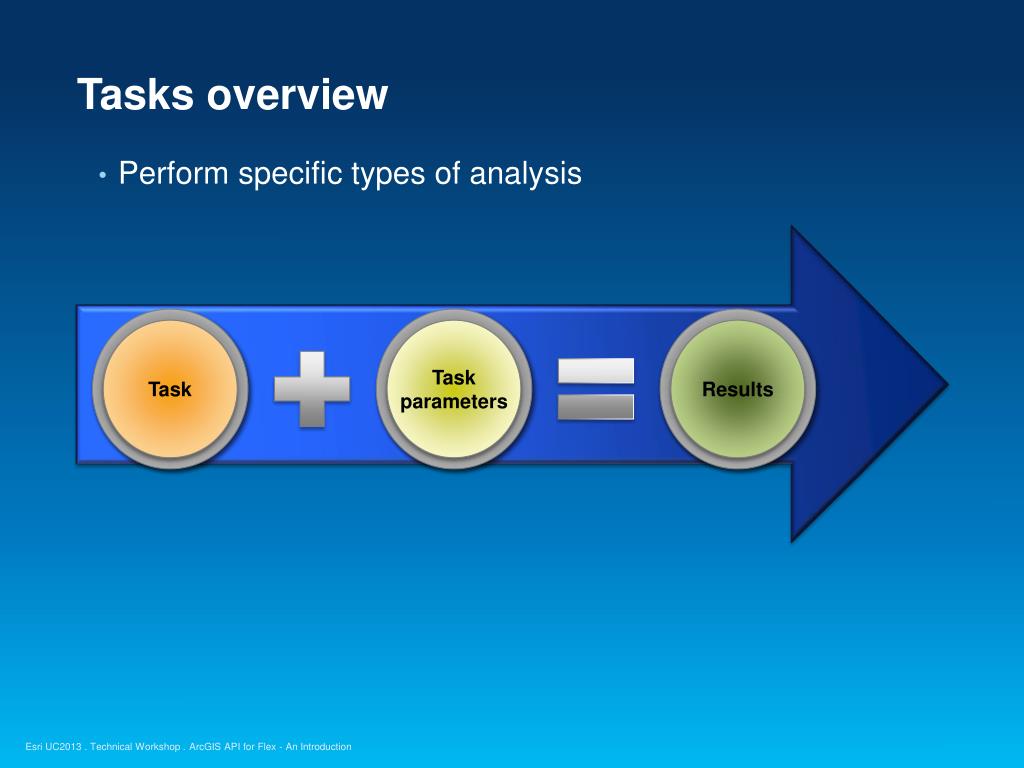 Tasks overview

• Perform specific types of analysis

Task

Task parameters

Results

Esri UC2013 . Technical Workshop . ArcGIS API for Flex - An Introduction